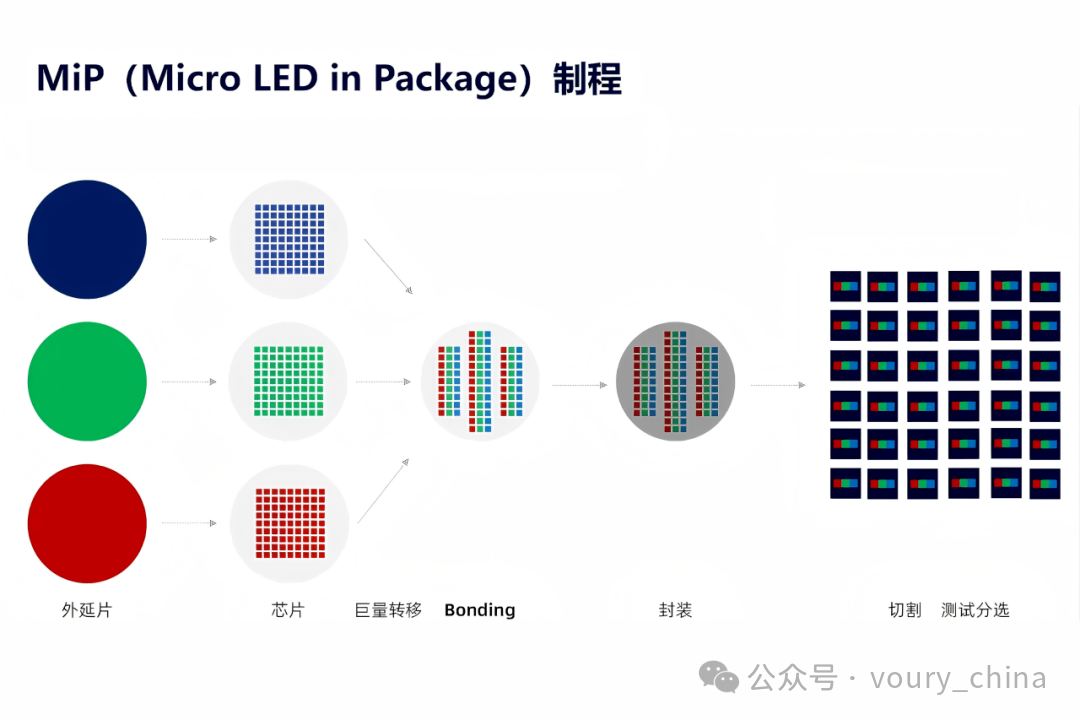 MiP（Micro LED in Package）制程

外延片

芯片

巨量转移 Bonding

封装

切割 测试分选

公众号 · voury_china